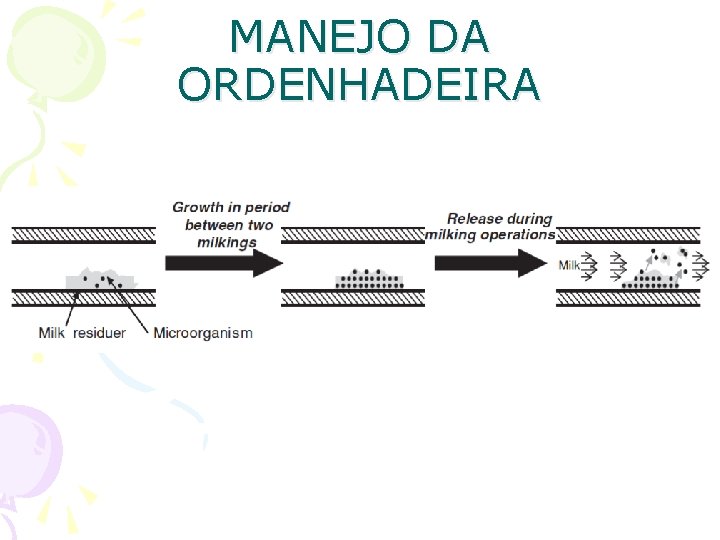 MANEJO DA ORDENHADEIRA

Growth in period between two milkings

Release during milking operations

Milk

Milk residuer

Microorganism